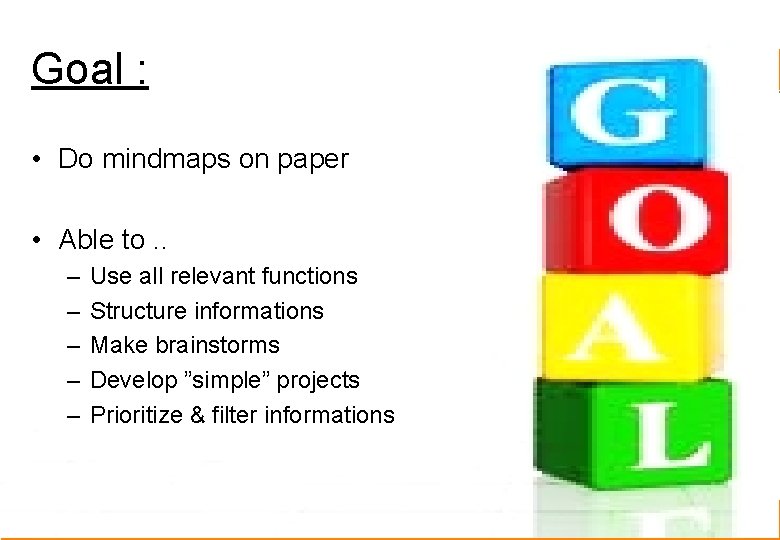 Goal :

• Do mindmaps on paper

• Able to ..
– Use all relevant functions
– Structure informations
– Make brainstorms
– Develop ”simple” projects
– Prioritize & filter informations

G
O
A
L